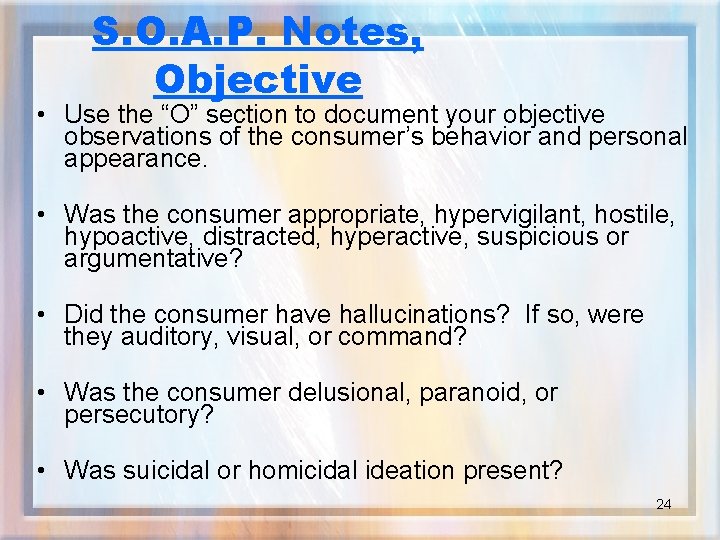 S.O.A.P. Notes, Objective

• Use the “O” section to document your objective observations of the consumer’s behavior and personal appearance.

• Was the consumer appropriate, hypervigilant, hostile, hypoactive, distracted, hyperactive, suspicious or argumentative?

• Did the consumer have hallucinations? If so, were they auditory, visual, or command?

• Was the consumer delusional, paranoid, or persecutory?

• Was suicidal or homicidal ideation present?

24